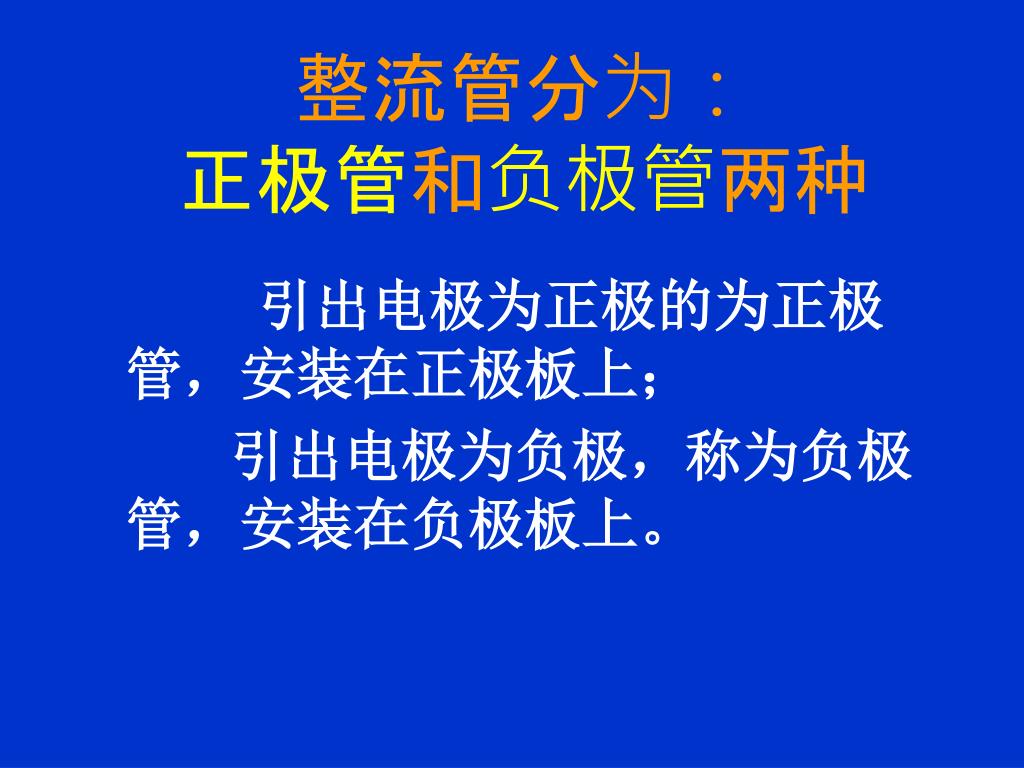 整流管分为：
正极管和负极管两种

引出电极为正极的为正极管，安装在正极板上；

引出电极为负极，称为负极管，安装在负极板上。